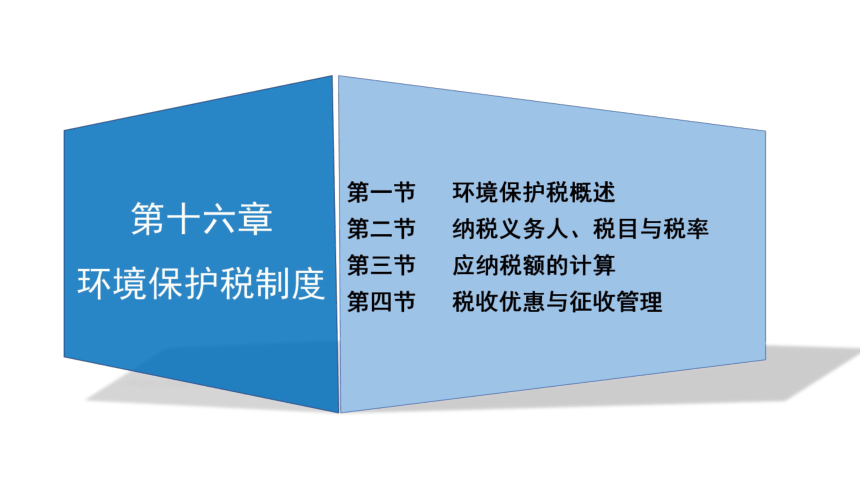 第十六章
环境保护税制度

第一节　环境保护税概述
第二节　纳税义务人、税目与税率
第三节　应纳税额的计算
第四节　税收优惠与征收管理